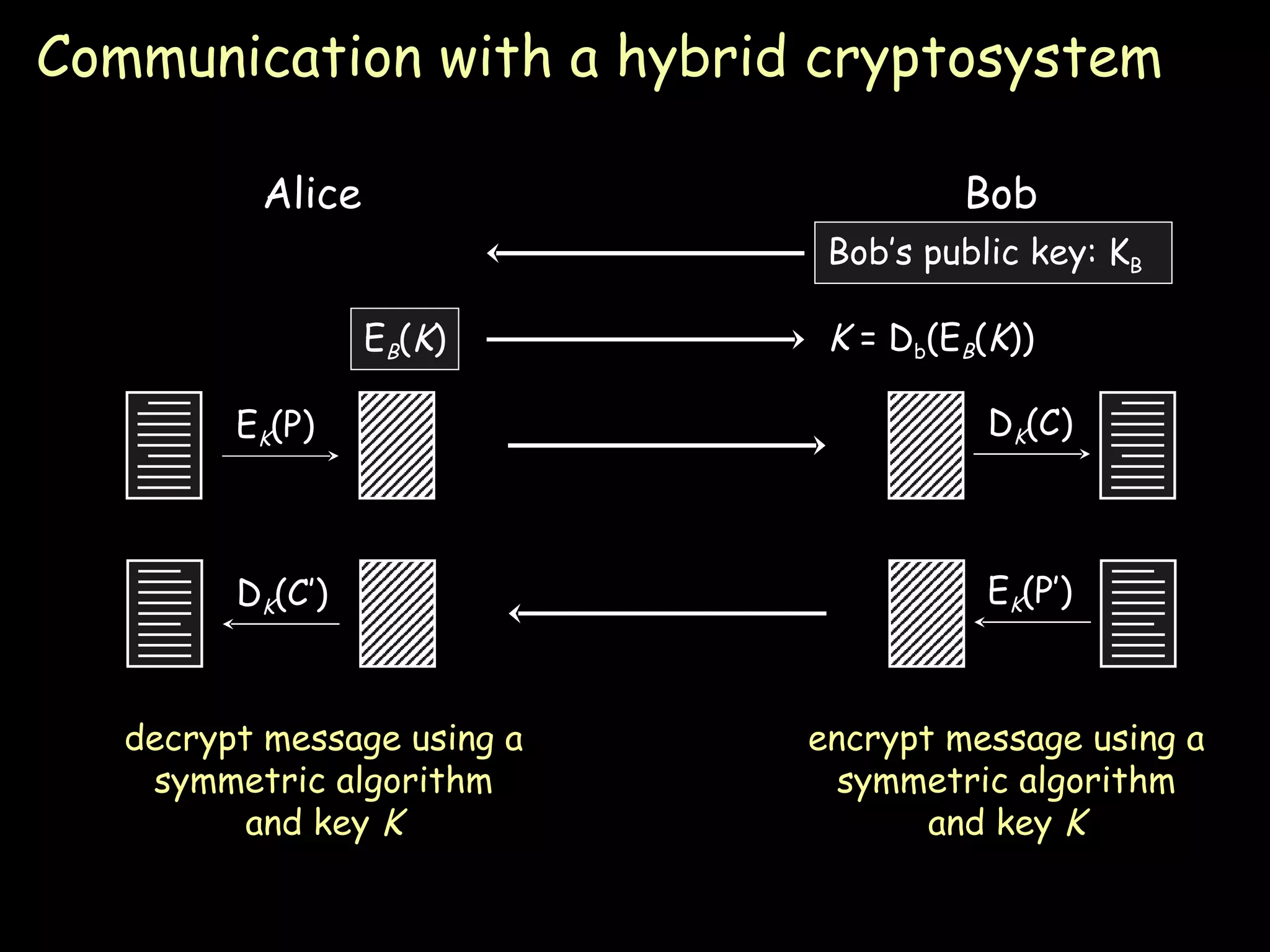 Communication with a hybrid cryptosystem

Alice

Bob

Bob's public key: $K_B$

$E_B(K)$

$K = D_b(E_B(K))$

$E_K(P)$

$D_K(C)$

$D_K(C')$

$E_K(P')$

decrypt message using a symmetric algorithm and key $K$

encrypt message using a symmetric algorithm and key $K$